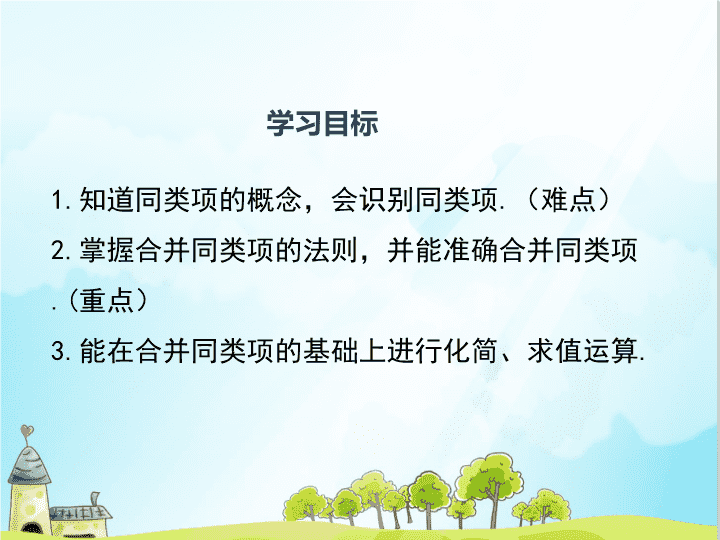 学习目标

1. 知道同类项的概念，会识别同类项.（难点）

2. 掌握合并同类项的法则，并能准确合并同类项.（重点）

3. 能在合并同类项的基础上进行化简、求值运算.